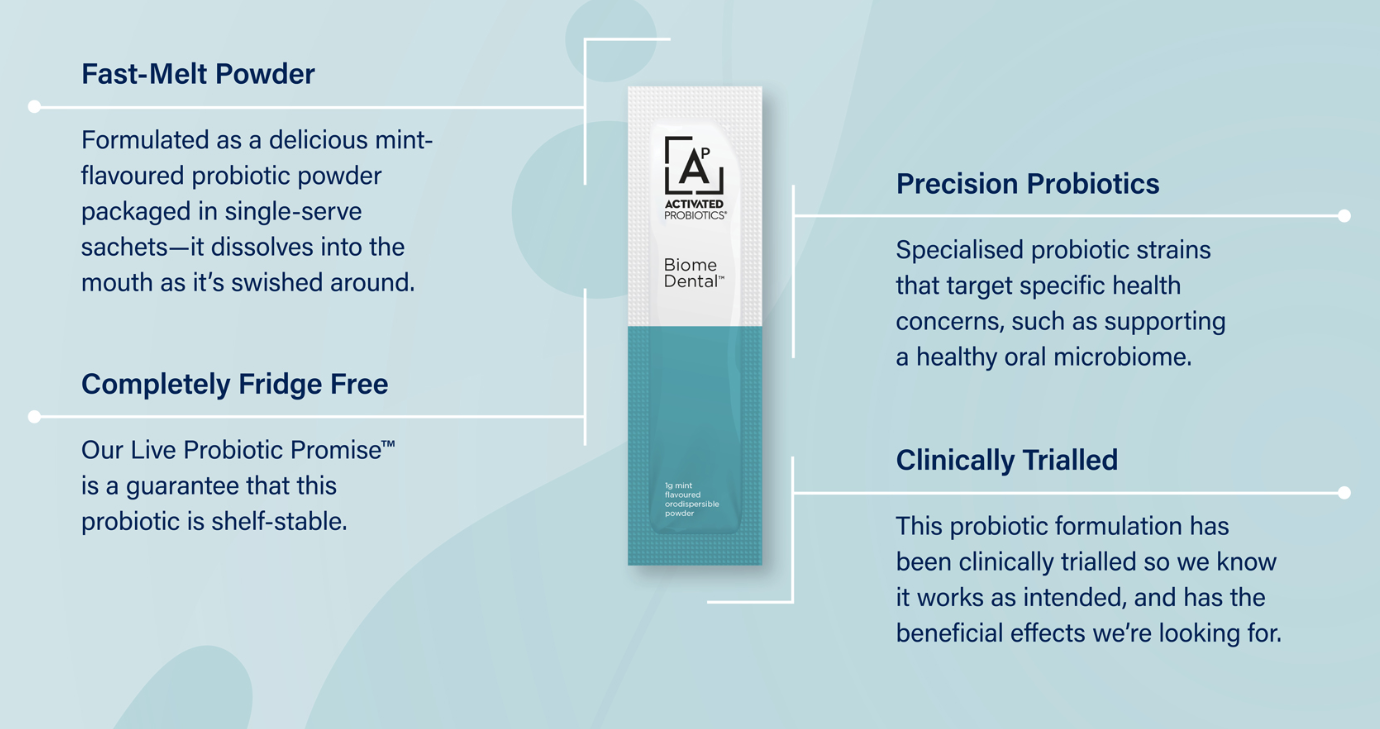 Fast-Melt Powder

Formulated as a delicious mint-flavoured probiotic powder packaged in single-serve sachets—it dissolves into the mouth as it's swished around.

Completely Fridge Free

Our Live Probiotic Promise™ is a guarantee that this probiotic is shelf-stable.

AP
ACTIVATED PROBIOTICS®

Biome Dental™

1g mint flavoured orodispersible powder

Precision Probiotics

Specialised probiotic strains that target specific health concerns, such as supporting a healthy oral microbiome.

Clinically Trialled

This probiotic formulation has been clinically trialled so we know it works as intended, and has the beneficial effects we're looking for.